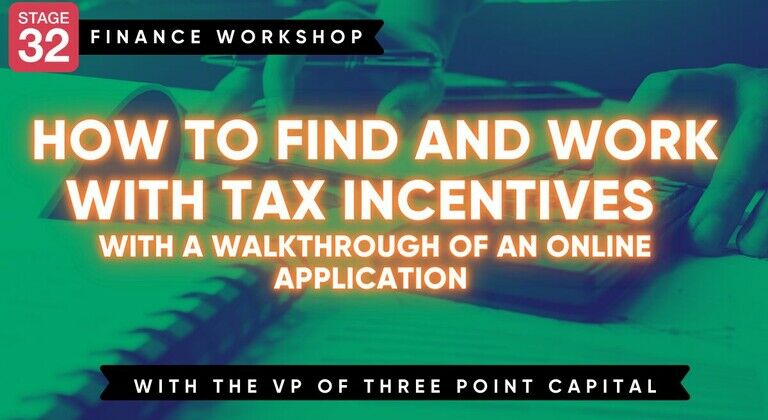 STAGE 32

FINANCE WORKSHOP

HOW TO FIND AND WORK WITH TAX INCENTIVES

WITH A WALKTHROUGH OF AN ONLINE APPLICATION

WITH THE VP OF THREE POINT CAPITAL